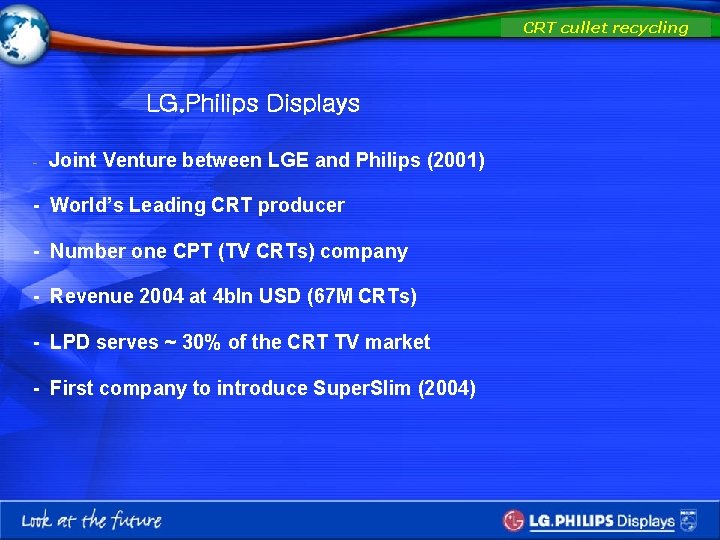 CRT cullet recycling

LG.Philips Displays

- Joint Venture between LGE and Philips (2001)

- World's Leading CRT producer

- Number one CPT (TV CRTs) company

- Revenue 2004 at 4bln USD (67M CRTs)

- LPD serves ~ 30% of the CRT TV market

- First company to introduce SuperSlim (2004)

Look at the future

LG.PHILIPS Displays